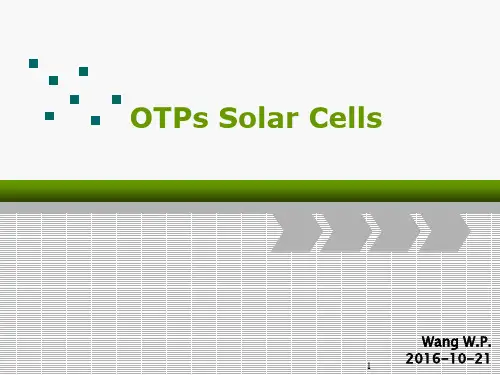 OTPs Solar Cells

Wang W.P.
2016-10-21

1